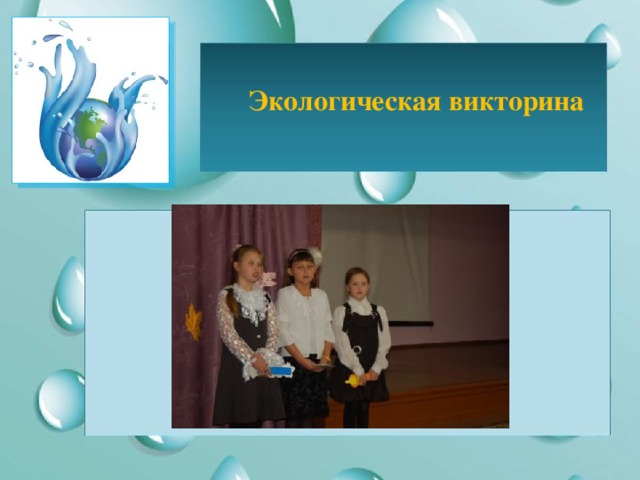 Экологическая викторина